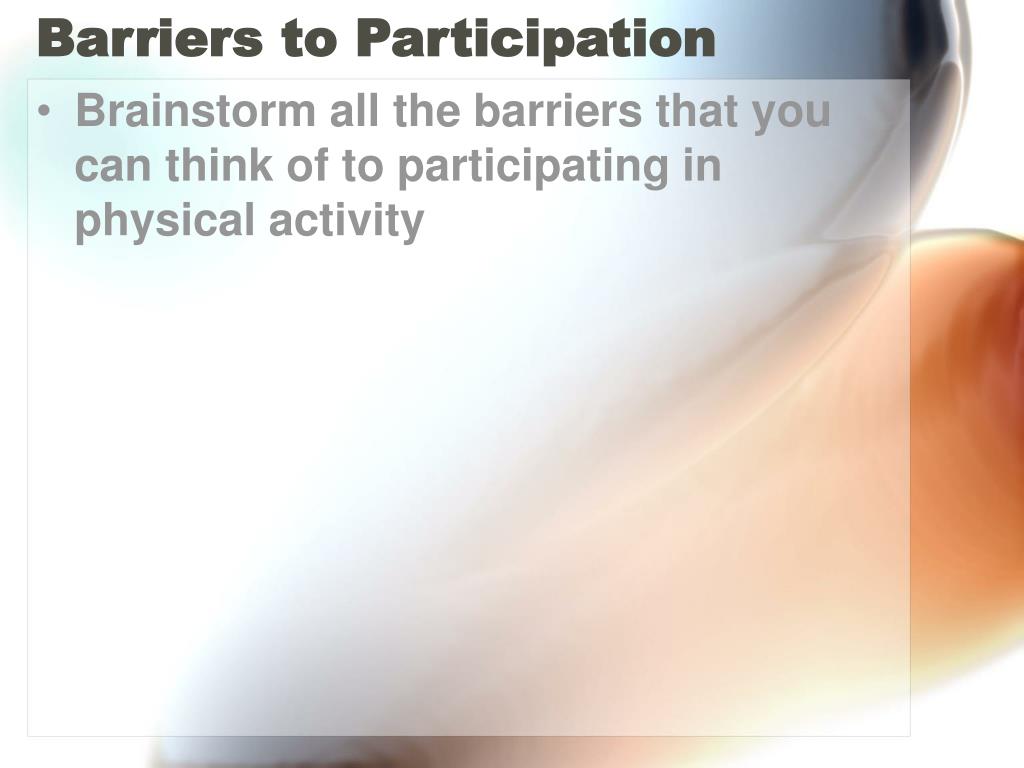 Barriers to Participation

• Brainstorm all the barriers that you can think of to participating in physical activity